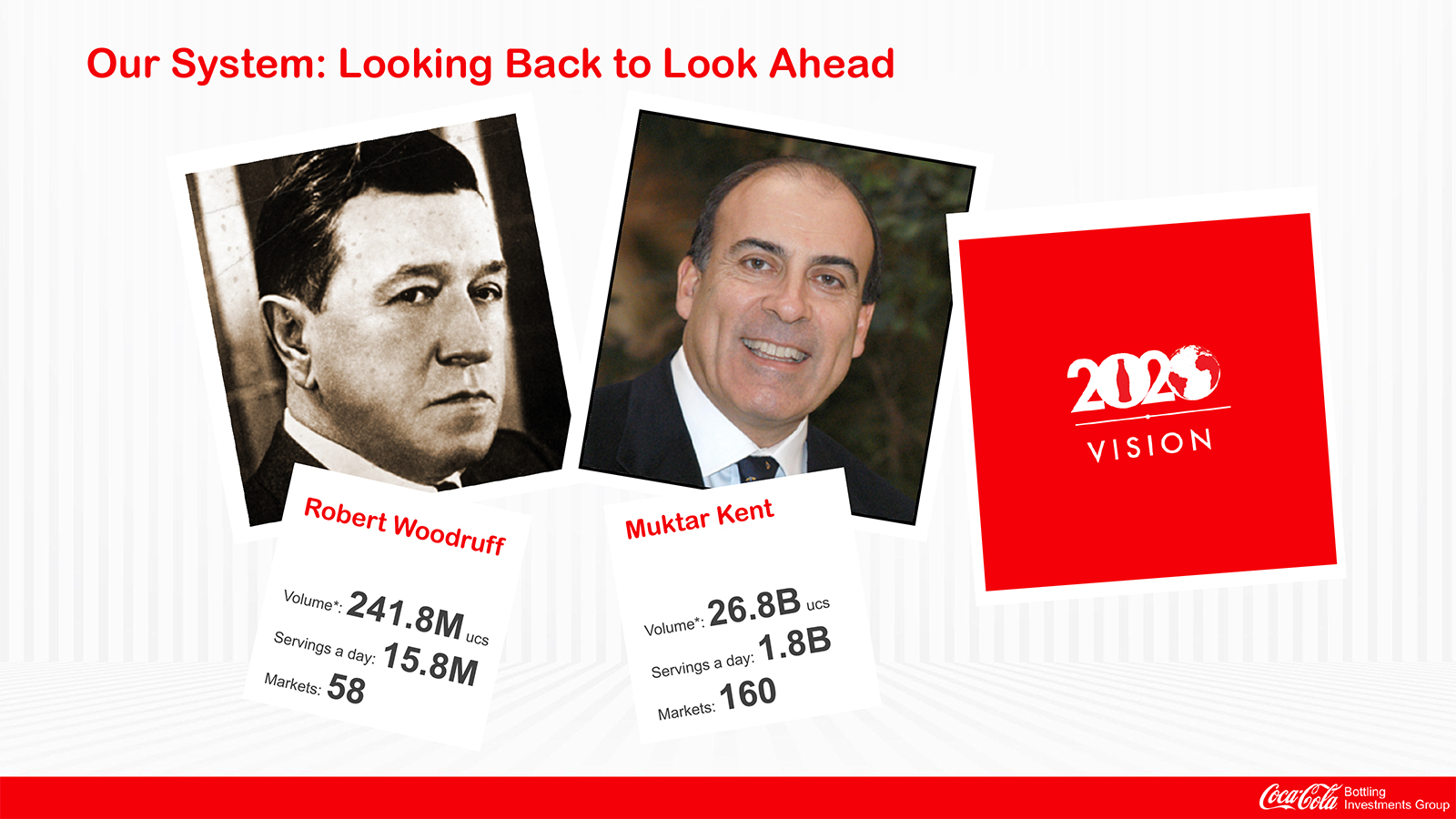 Our System: Looking Back to Look Ahead

Robert Woodruff

Volume*: 241.8M ucs
Servings a day: 15.8M
Markets: 58

Muktar Kent

Volume*: 26.8B ucs
Servings a day: 1.8B
Markets: 160

2020
VISION

Coca-Cola Bottling Investments Group